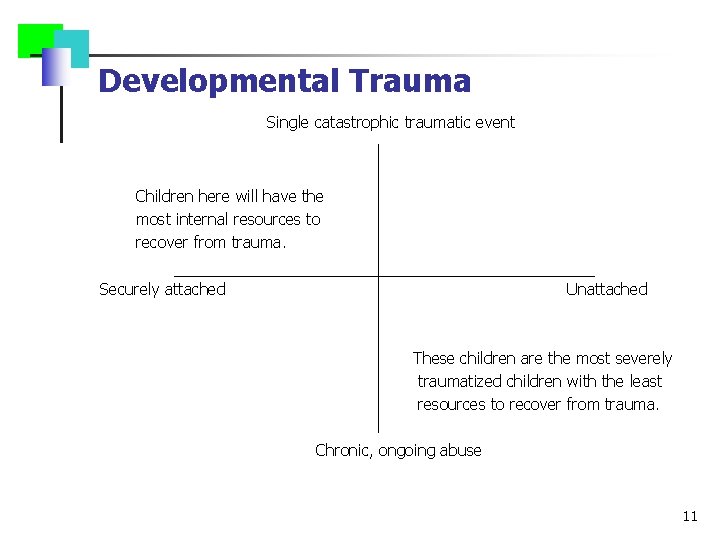 Developmental Trauma

Single catastrophic traumatic event

Children here will have the most internal resources to recover from trauma.

Securely attached

Unattached

These children are the most severely traumatized children with the least resources to recover from trauma.

Chronic, ongoing abuse

11